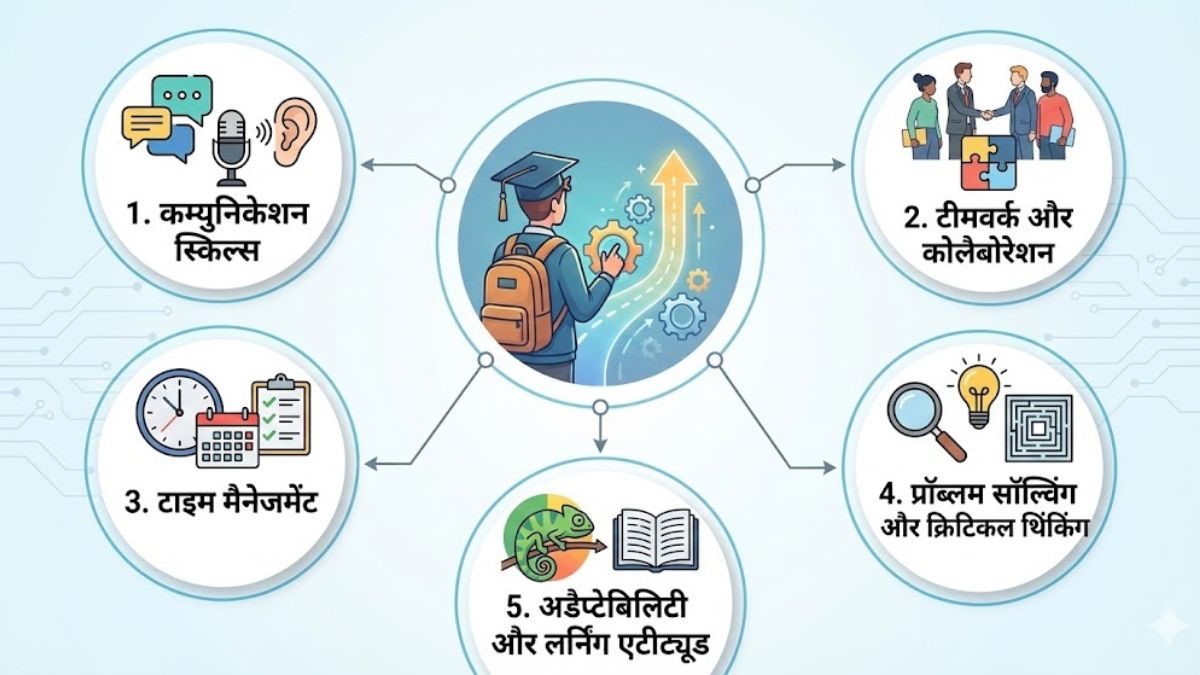 1. कम्युनिकेशन स्किल्स

2. टीमवर्क और कोलैबोरेशन

3. टाइम मैनेजमेंट

4. प्रॉब्लम सॉल्विंग और क्रिटिकल थिंकिंग

5. अडैप्टेबिलिटी और लर्निंग एटीट्यूड